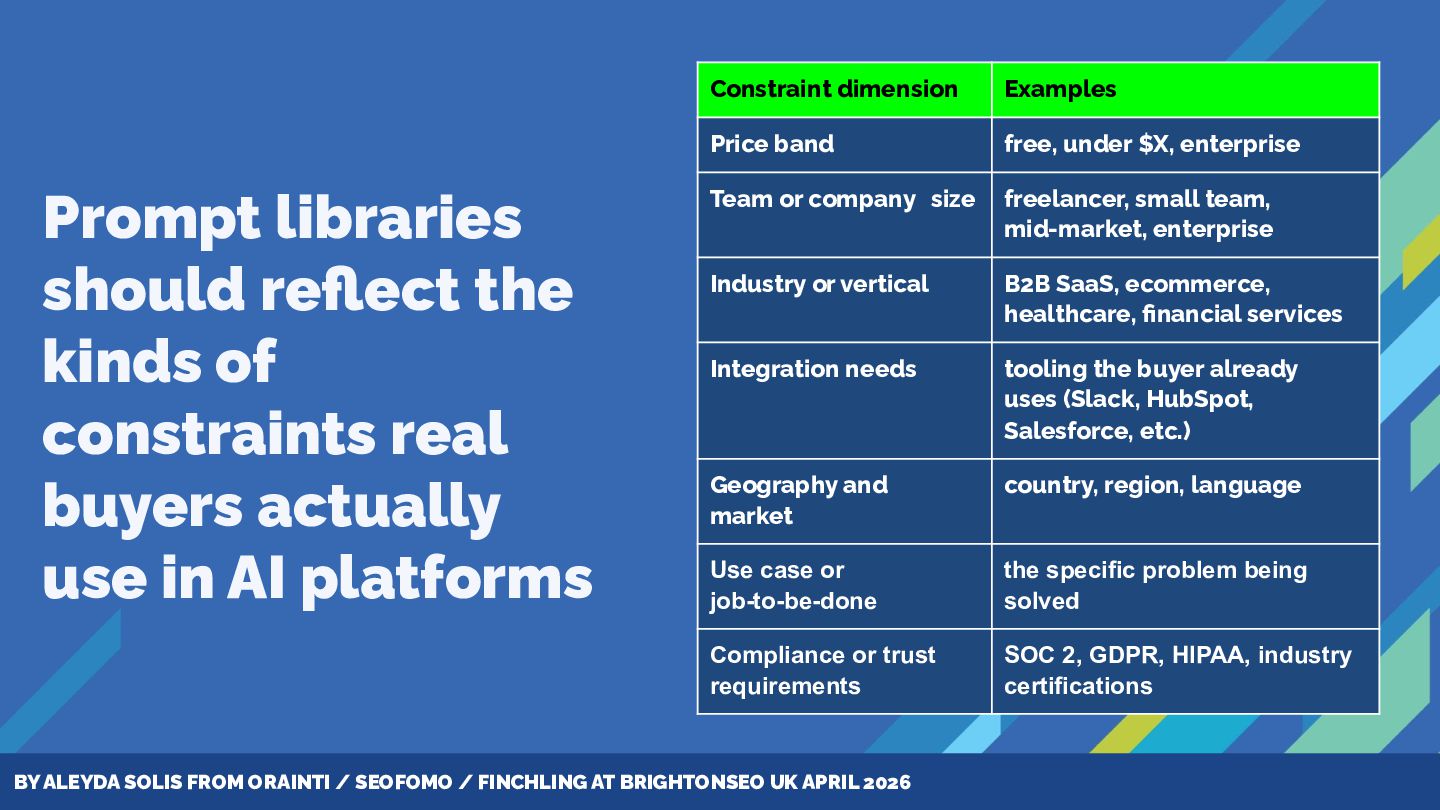 Prompt libraries should reflect the kinds of constraints real buyers actually use in AI platforms

| Constraint dimension | Examples |
|---|---|
| Price band | free, under \$X, enterprise |
| Team or company size | freelancer, small team, mid-market, enterprise |
| Industry or vertical | B2B SaaS, ecommerce, healthcare, financial services |
| Integration needs | tooling the buyer already uses (Slack, HubSpot, Salesforce, etc.) |
| Geography and market | country, region, language |
| Use case or job-to-be-done | the specific problem being solved |
| Compliance or trust requirements | SOC 2, GDPR, HIPAA, industry certifications |

BY ALEYDA SOLIS FROM ORAINTI / SEOFOMO / FINCHLING AT BRIGHTONSEO UK APRIL 2026